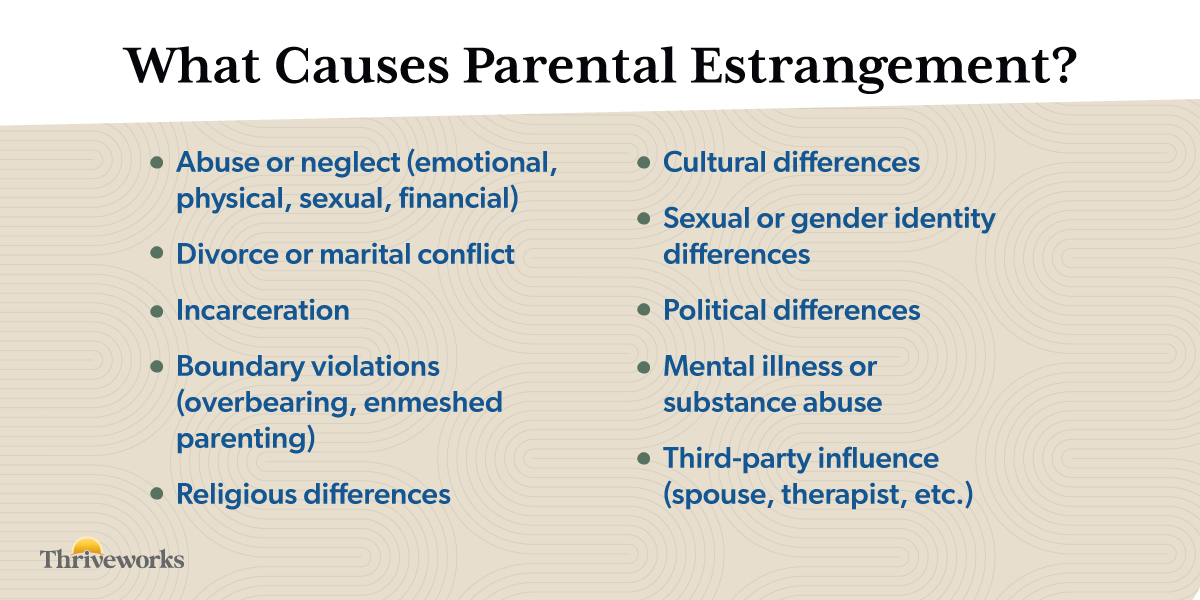 What Causes Parental Estrangement?

- Abuse or neglect (emotional, physical, sexual, financial)
- Divorce or marital conflict
- Incarceration
- Boundary violations (overbearing, enmeshed parenting)
- Religious differences

- Cultural differences
- Sexual or gender identity differences
- Political differences
- Mental illness or substance abuse
- Third-party influence (spouse, therapist, etc.)

Thriveworks